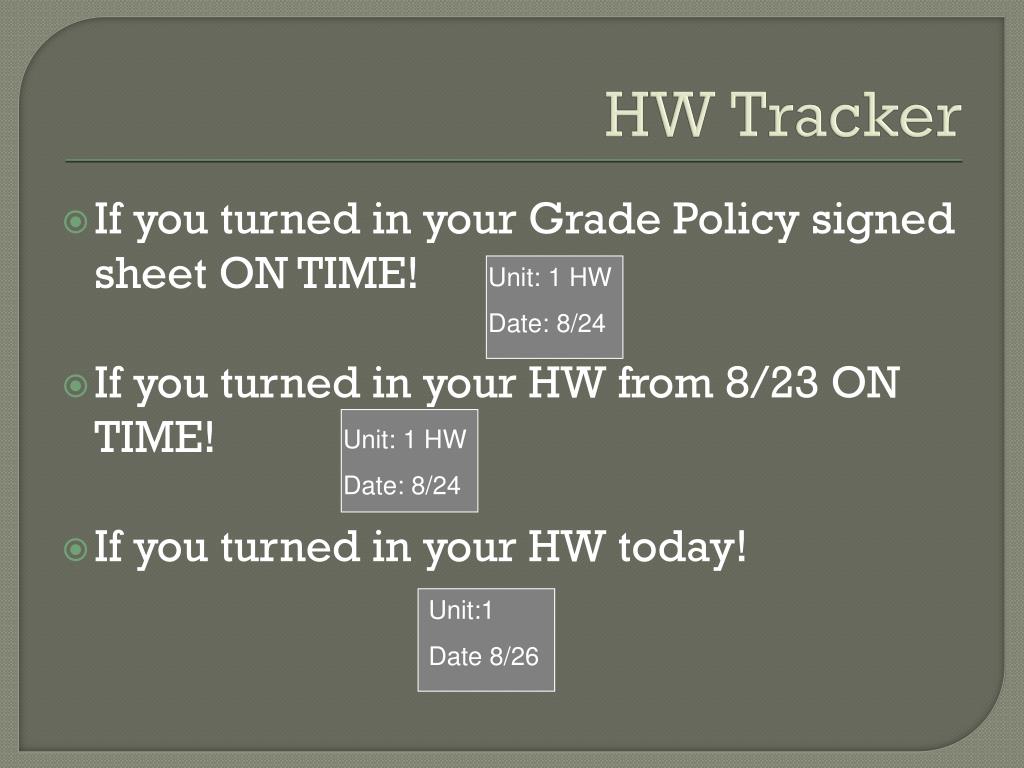 HW Tracker

If you turned in your Grade Policy signed sheet ON TIME!

Unit: 1 HW
Date: 8/24

If you turned in your HW from 8/23 ON TIME!

Unit: 1 HW
Date: 8/24

If you turned in your HW today!

Unit:1
Date 8/26